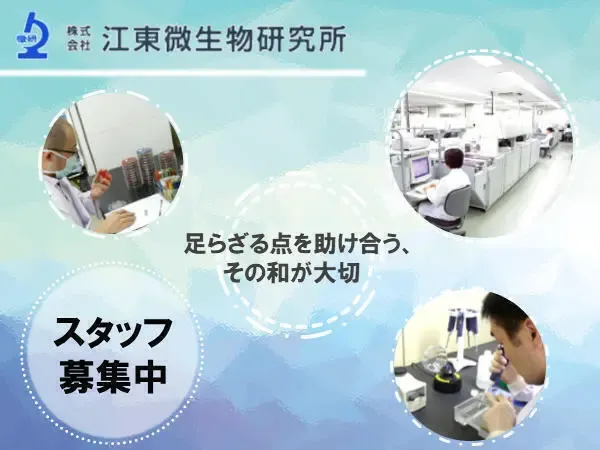 微研

株式会社 江東微生物研究所

足らざる点を助け合う、
その和が大切

スタッフ
募集中